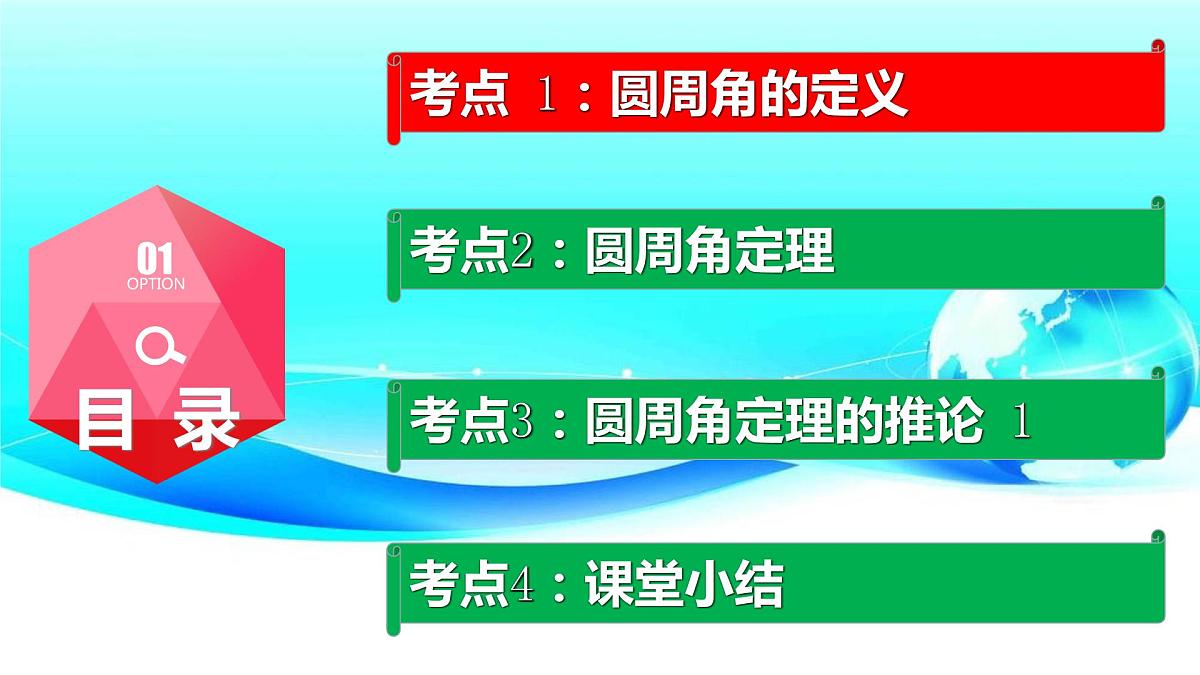 01
OPTION
目 录

考点 1：圆周角的定义

考点2：圆周角定理

考点3：圆周角定理的推论 1

考点4：课堂小结